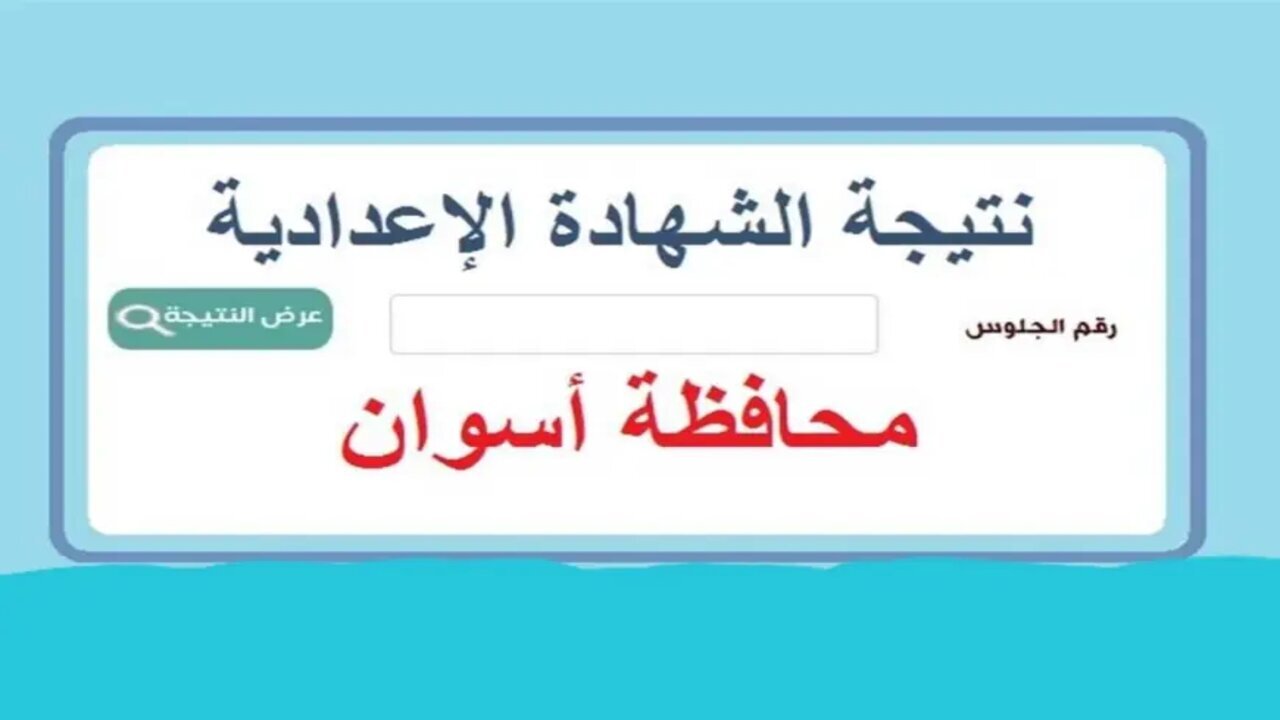 نتيجة الشهادة الإعدادية

رقم الجلوس

عرض النتيجة

محافظة أسوان